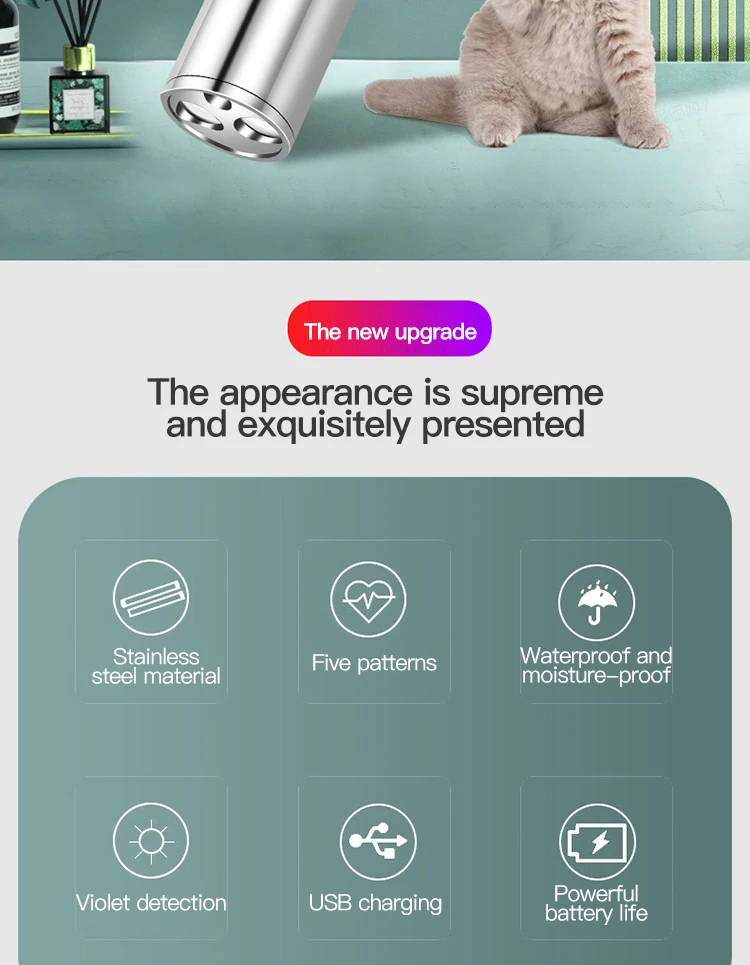 The new upgrade

The appearance is supreme and exquisitely presented

Stainless steel material

Five patterns

Waterproof and moisture-proof

Violet detection

USB charging

Powerful battery life